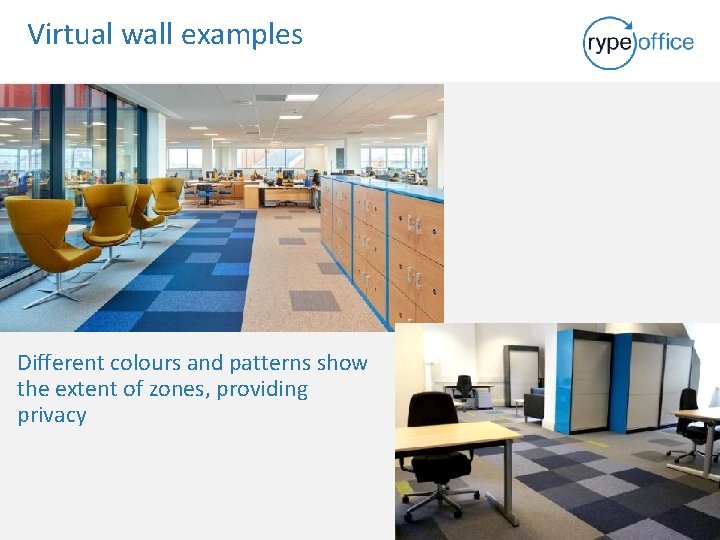 Virtual wall examples

rype office

Different colours and patterns show the extent of zones, providing privacy